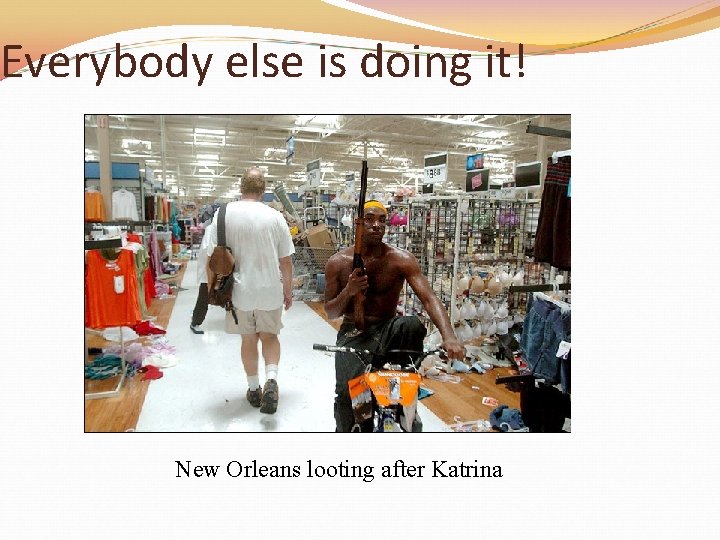 Everybody else is doing it!

New Orleans looting after Katrina